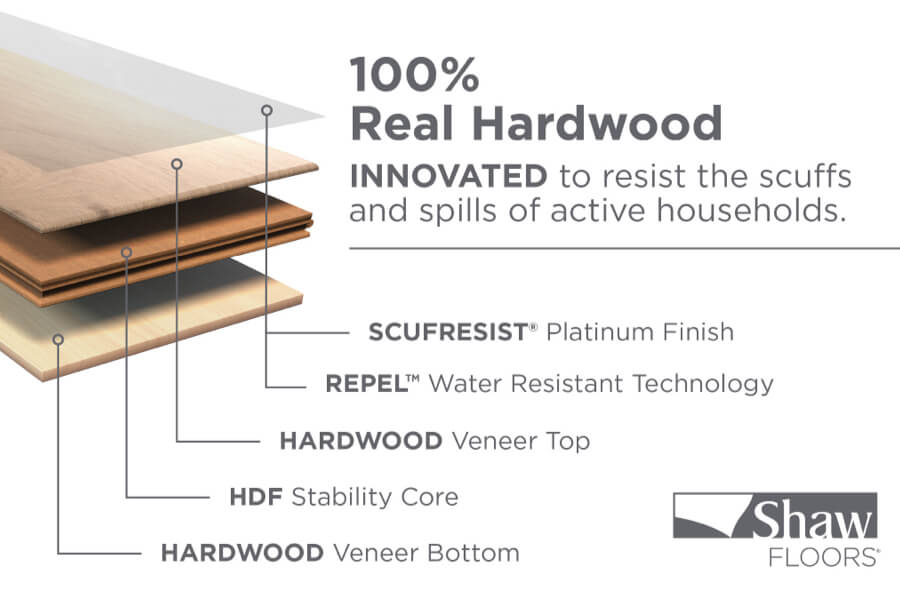 100%
Real Hardwood

INNOVATED to resist the scuffs and spills of active households.

SCUFRESIST® Platinum Finish

REPEL™ Water Resistant Technology

HARDWOOD Veneer Top

HDF Stability Core

HARDWOOD Veneer Bottom

Shaw
FLOORS®